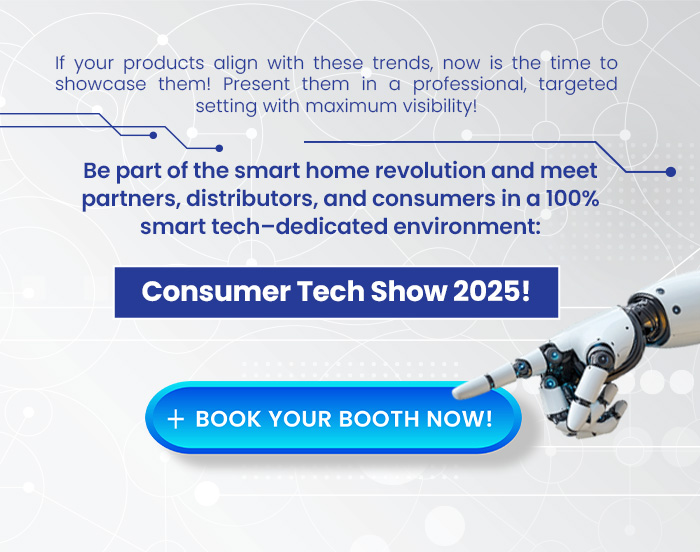 If your products align with these trends, now is the time to showcase them! Present them in a professional, targeted setting with maximum visibility!

Be part of the smart home revolution and meet partners, distributors, and consumers in a 100% smart tech–dedicated environment:

Consumer Tech Show 2025!

+ BOOK YOUR BOOTH NOW!